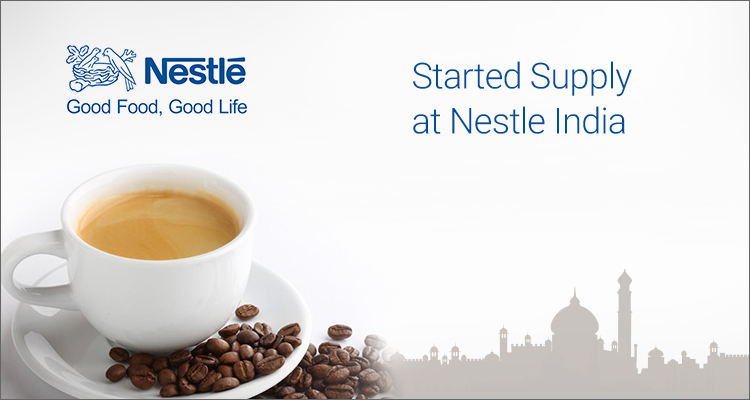 Nestlé
Good Food, Good Life

Started Supply at Nestle India